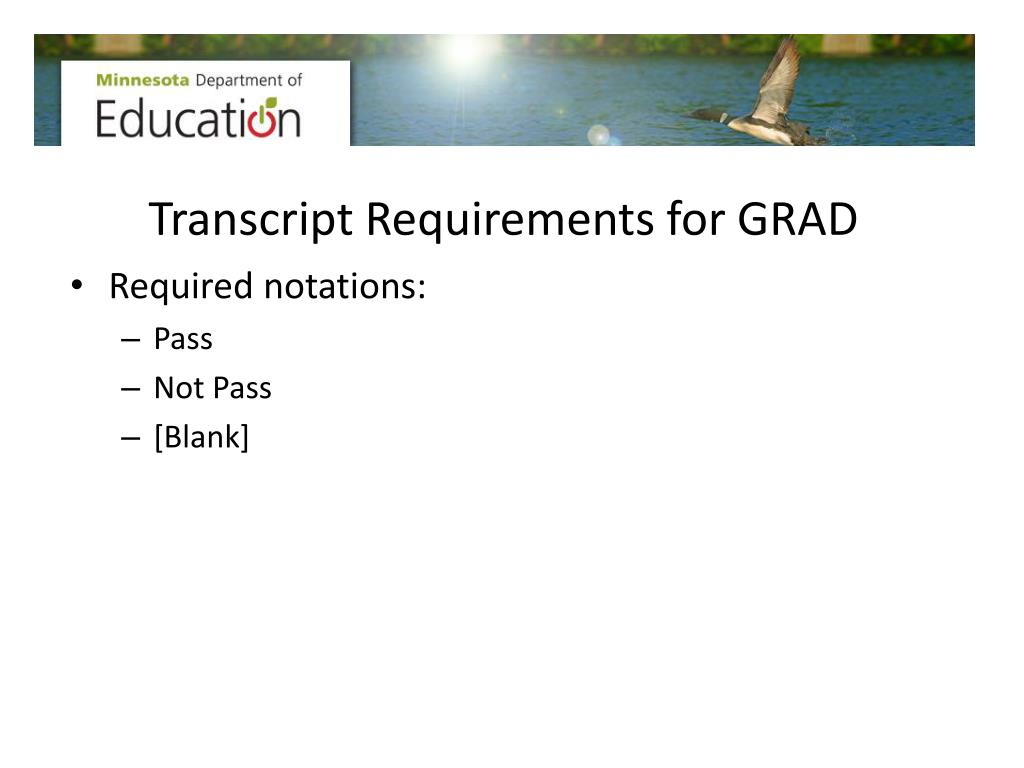 Minnesota Department of
Education

Transcript Requirements for GRAD

• Required notations:
– Pass
– Not Pass
– [Blank]